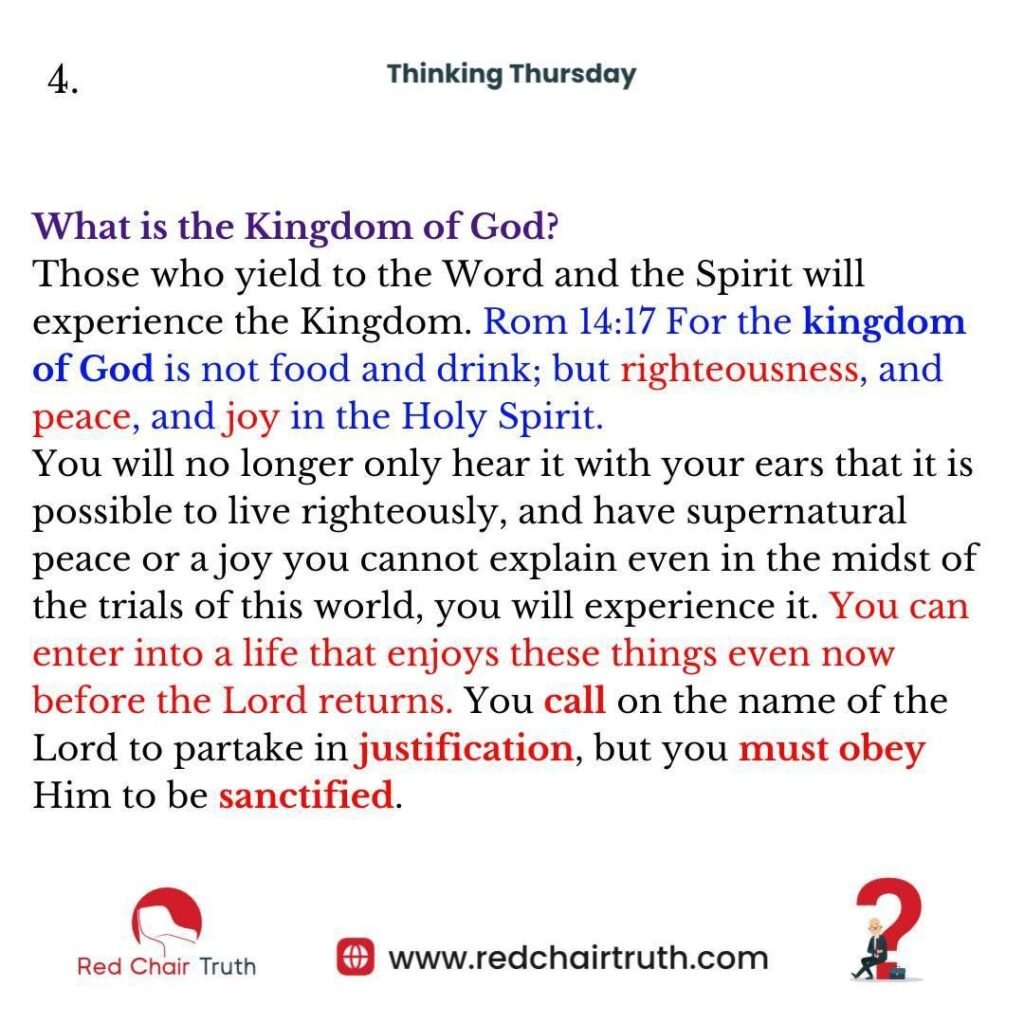 4.

Thinking Thursday

What is the Kingdom of God?
Those who yield to the Word and the Spirit will experience the Kingdom. Rom 14:17 For the kingdom of God is not food and drink; but righteousness, and peace, and joy in the Holy Spirit.
You will no longer only hear it with your ears that it is possible to live righteously, and have supernatural peace or a joy you cannot explain even in the midst of the trials of this world, you will experience it. You can enter into a life that enjoys these things even now before the Lord returns. You call on the name of the Lord to partake in justification, but you must obey Him to be sanctified.

Red Chair Truth

www.redchairtruth.com